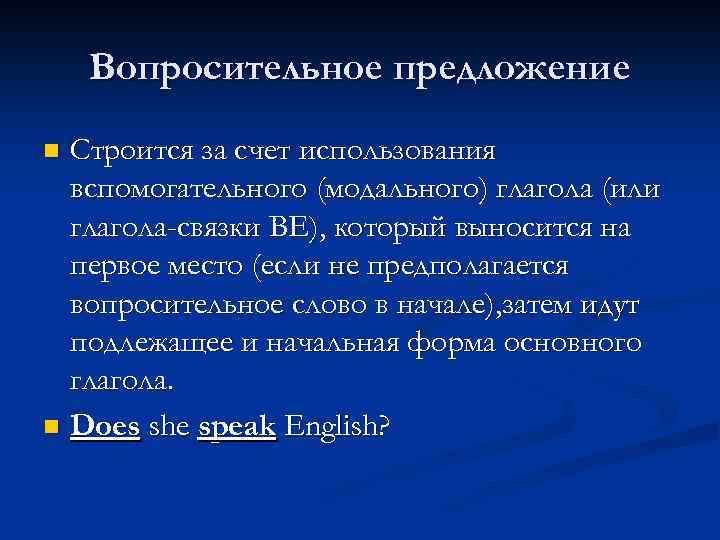 Вопросительное предложение

Строится за счет использования вспомогательного (модального) глагола (или глагола-связки BE), который выносится на первое место (если не предполагается вопросительное слово в начале),затем идут подлежащее и начальная форма основного глагола.

Does she speak English?